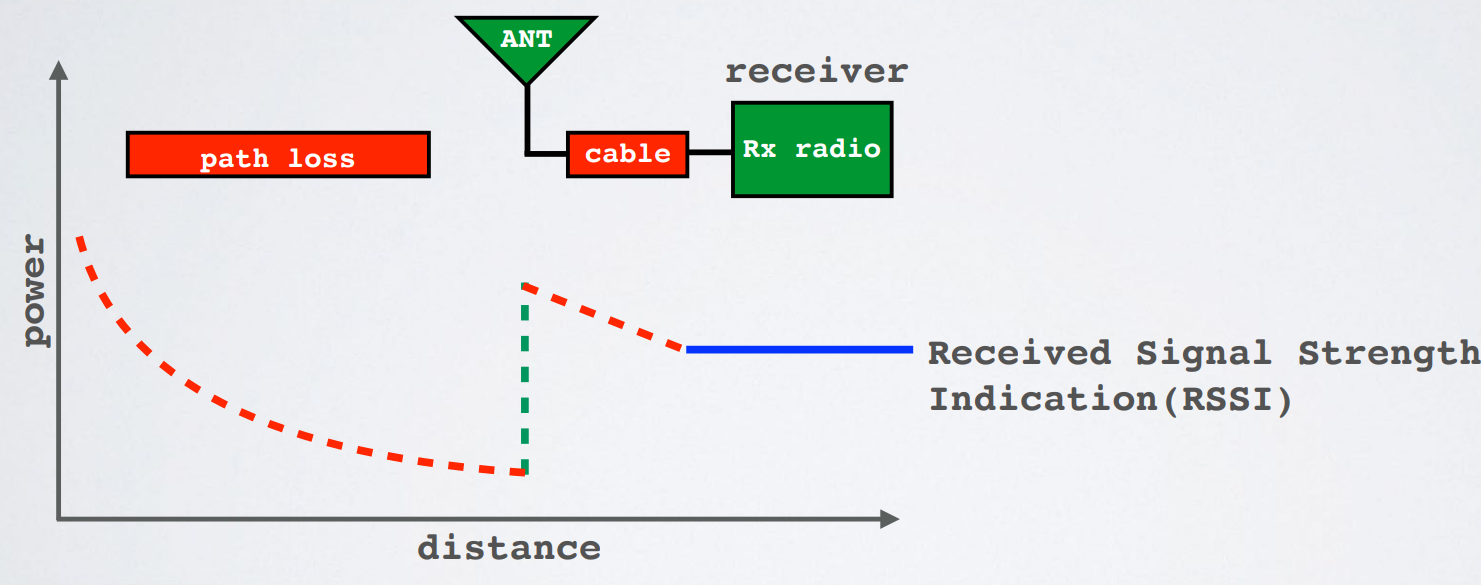 ANT

receiver

path loss

cable

Rx radio

power

Received Signal Strength Indication(RSSI)

distance